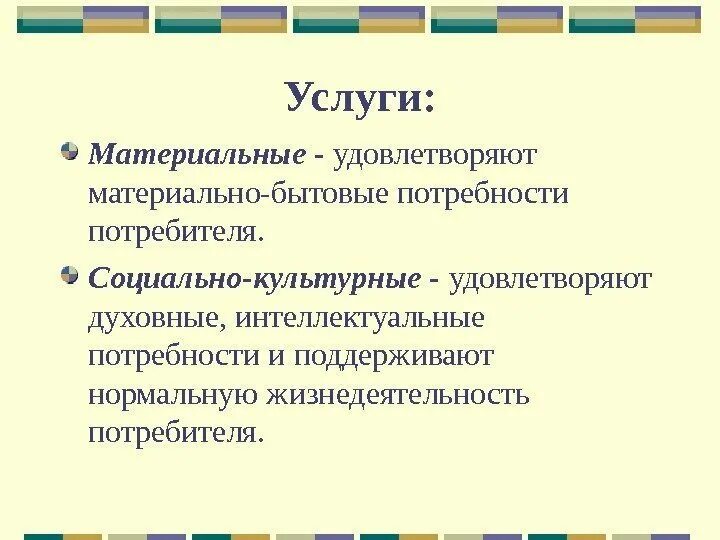 Услуги:

Материальные - удовлетворяют материально-бытовые потребности потребителя.

Социально-культурные - удовлетворяют духовные, интеллектуальные потребности и поддерживают нормальную жизнедеятельность потребителя.